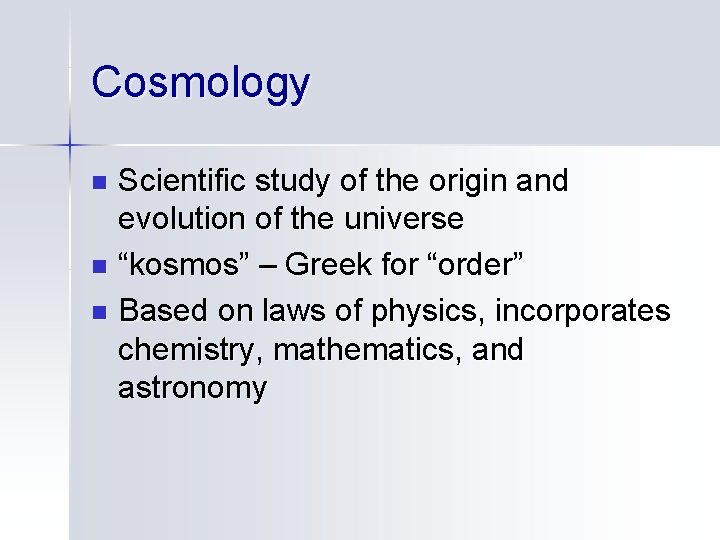 Cosmology

- Scientific study of the origin and evolution of the universe
- “kosmos” – Greek for “order”
- Based on laws of physics, incorporates chemistry, mathematics, and astronomy